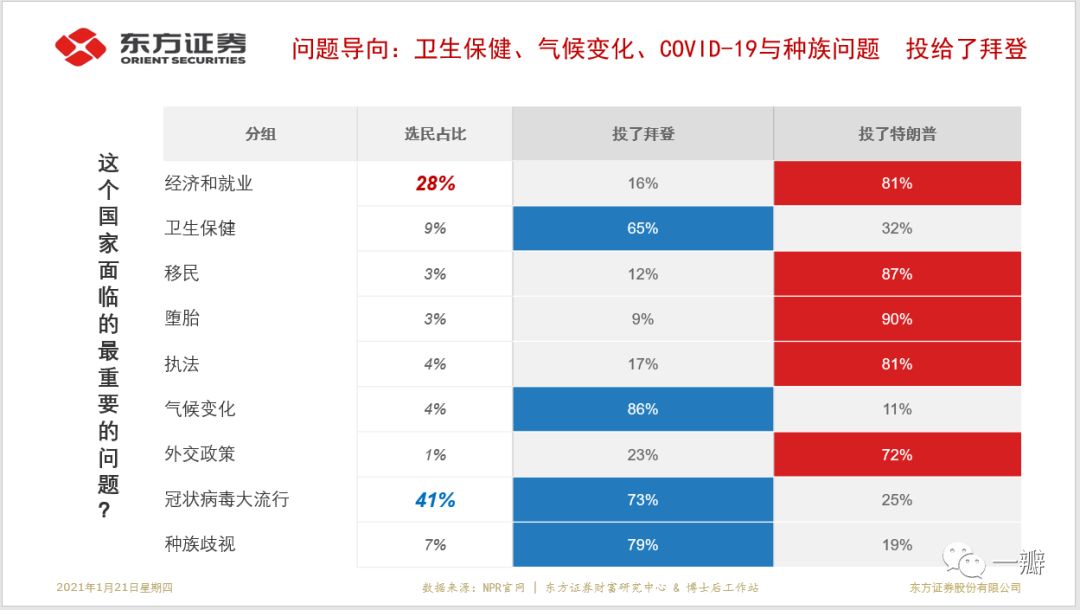 东方证券
ORIENT SECURITIES

问题导向：卫生保健、气候变化、COVID-19与种族问题 投给了拜登

这个国家面临的最重要的问题？

| 分组 | 选民占比 | 投了拜登 | 投了特朗普 |
|---|---|---|---|
| 经济和就业 | 28% | 16% | 81% |
| 卫生保健 | 9% | 65% | 32% |
| 移民 | 3% | 12% | 87% |
| 堕胎 | 3% | 9% | 90% |
| 执法 | 4% | 17% | 81% |
| 气候变化 | 4% | 86% | 11% |
| 外交政策 | 1% | 23% | 72% |
| 冠状病毒大流行 | 41% | 73% | 25% |
| 种族歧视 | 7% | 79% | 19% |

2021年1月21日星期四

数据来源：NPR官网 | 东方证券财富研究中心 & 博士后工作站

东方证券股份有限公司

一瓣